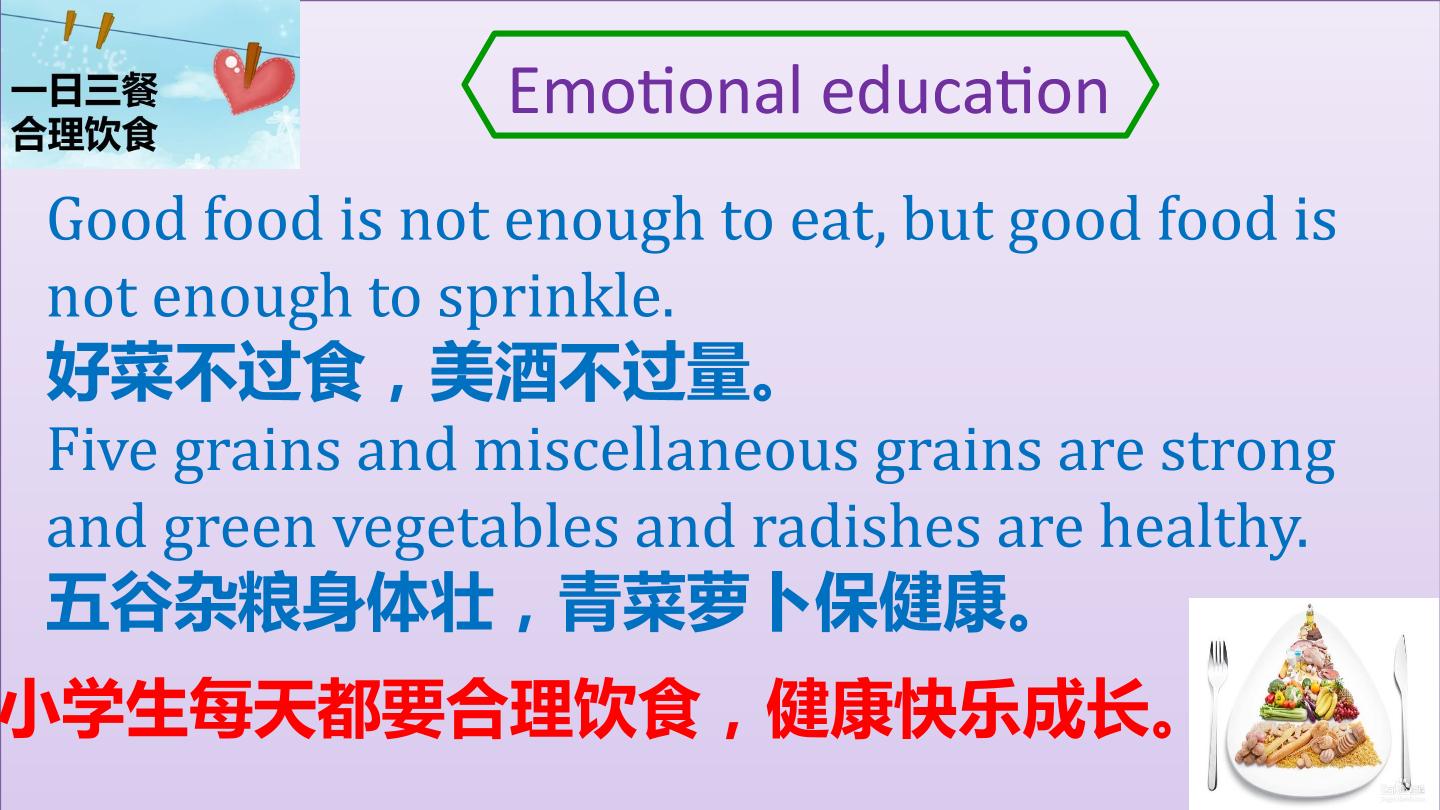 一日三餐
合理饮食

Emotional education

Good food is not enough to eat, but good food is not enough to sprinkle.

好菜不过食，美酒不过量。

Five grains and miscellaneous grains are strong and green vegetables and radishes are healthy.

五谷杂粮身体壮，青菜萝卜保健康。

小学生每天都要合理饮食，健康快乐成长。